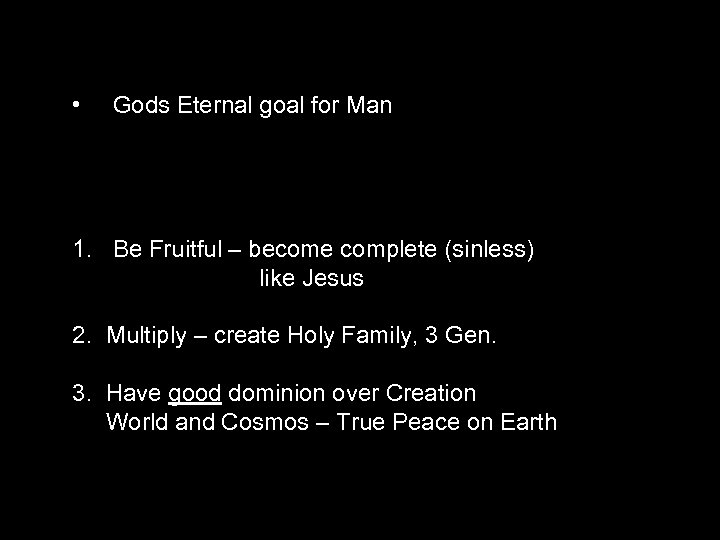 • Gods Eternal goal for Man

1. Be Fruitful – become complete (sinless) like Jesus

2. Multiply – create Holy Family, 3 Gen.

3. Have good dominion over Creation World and Cosmos – True Peace on Earth